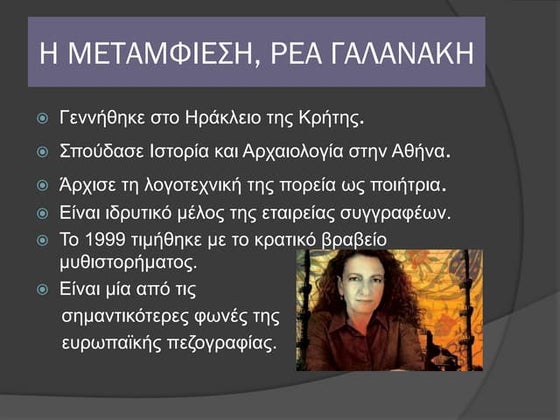 Η ΜΕΤΑΜΦΙΕΣΗ, ΡΕΑ ΓΑΛΑΝΑΚΗ

Γεννήθηκε στο Ηράκλειο της Κρήτης.

Σπούδασε Ιστορία και Αρχαιολογία στην Αθήνα.

Άρχισε τη λογοτεχνική της πορεία ως ποιήτρια.

Είναι ιδρυτικό μέλος της εταιρείας συγγραφέων.

Το 1999 τιμήθηκε με το κρατικό βραβείο μυθιστορήματος.

Είναι μία από τις σημαντικότερες φωνές της ευρωπαϊκής πεζογραφίας.